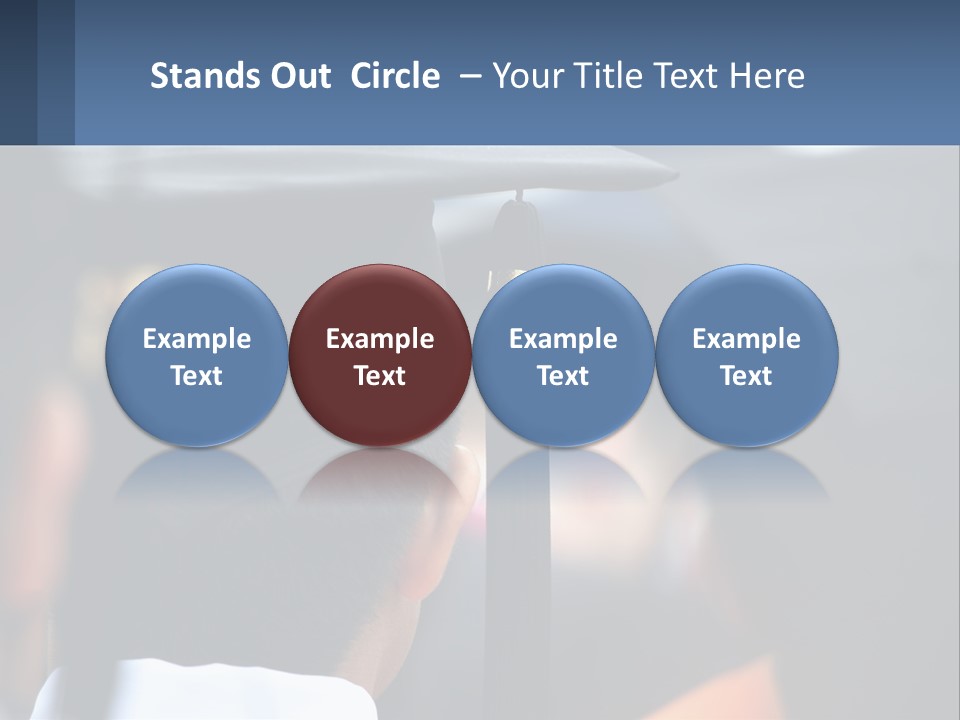 Stands Out Circle – Your Title Text Here

Example Text

Example Text

Example Text

Example Text